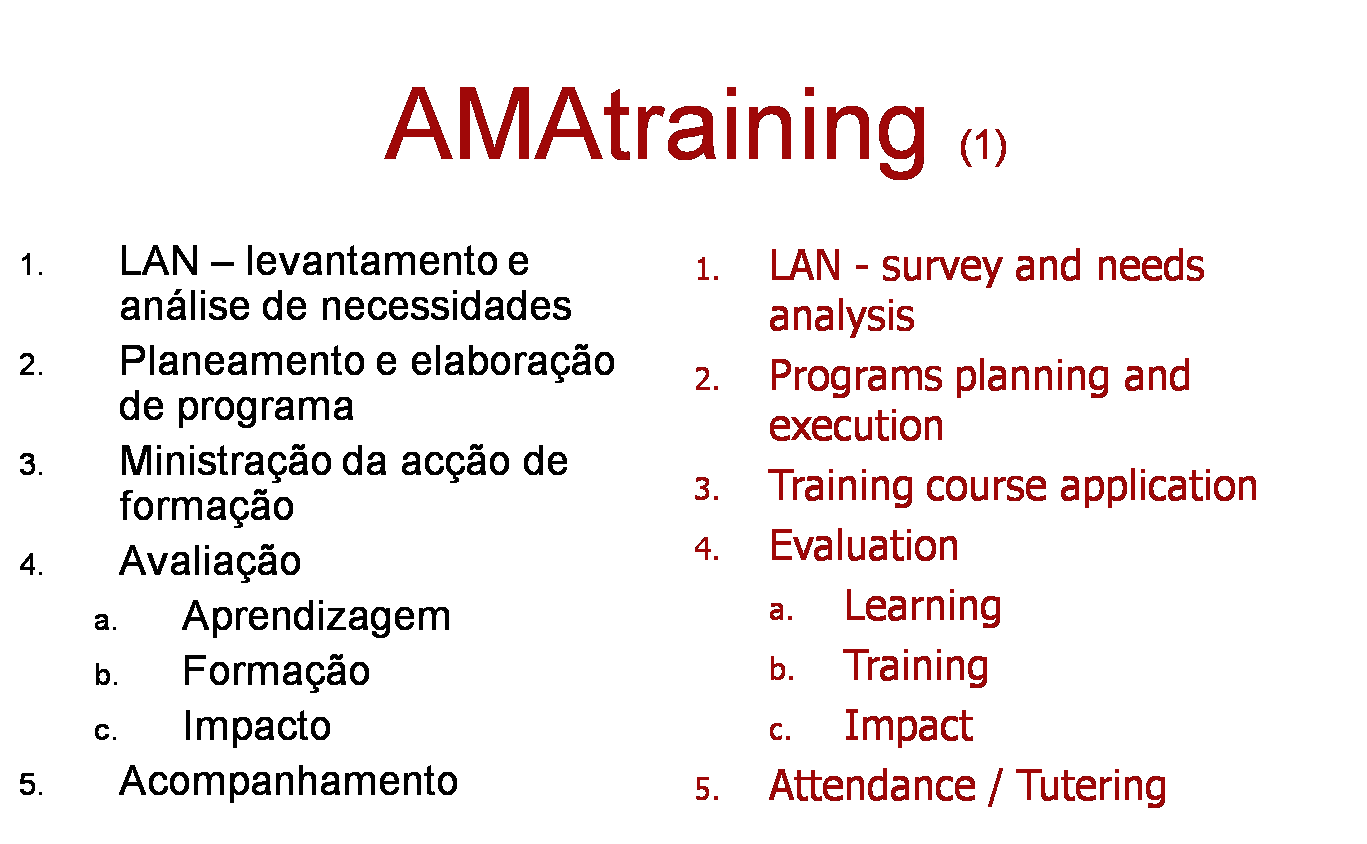 AMAtraining (1)

1. LAN – levantamento e análise de necessidades
2. Planeamento e elaboração de programa
3. Ministração da acção de formação
4. Avaliação
a. Aprendizagem
b. Formação
c. Impacto
5. Acompanhamento

1. LAN - survey and needs analysis
2. Programs planning and execution
3. Training course application
4. Evaluation
a. Learning
b. Training
c. Impact
5. Attendance / Tutering